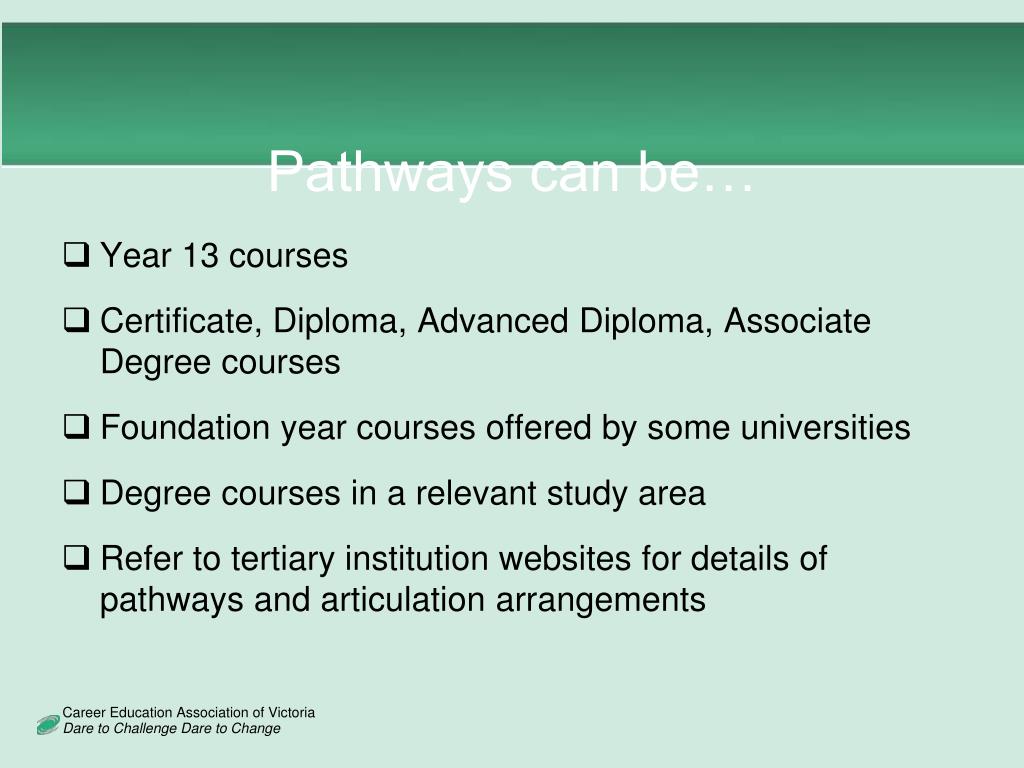 Pathways can be…

❑ Year 13 courses

❑ Certificate, Diploma, Advanced Diploma, Associate Degree courses

❑ Foundation year courses offered by some universities

❑ Degree courses in a relevant study area

❑ Refer to tertiary institution websites for details of pathways and articulation arrangements

Career Education Association of Victoria
Dare to Challenge Dare to Change